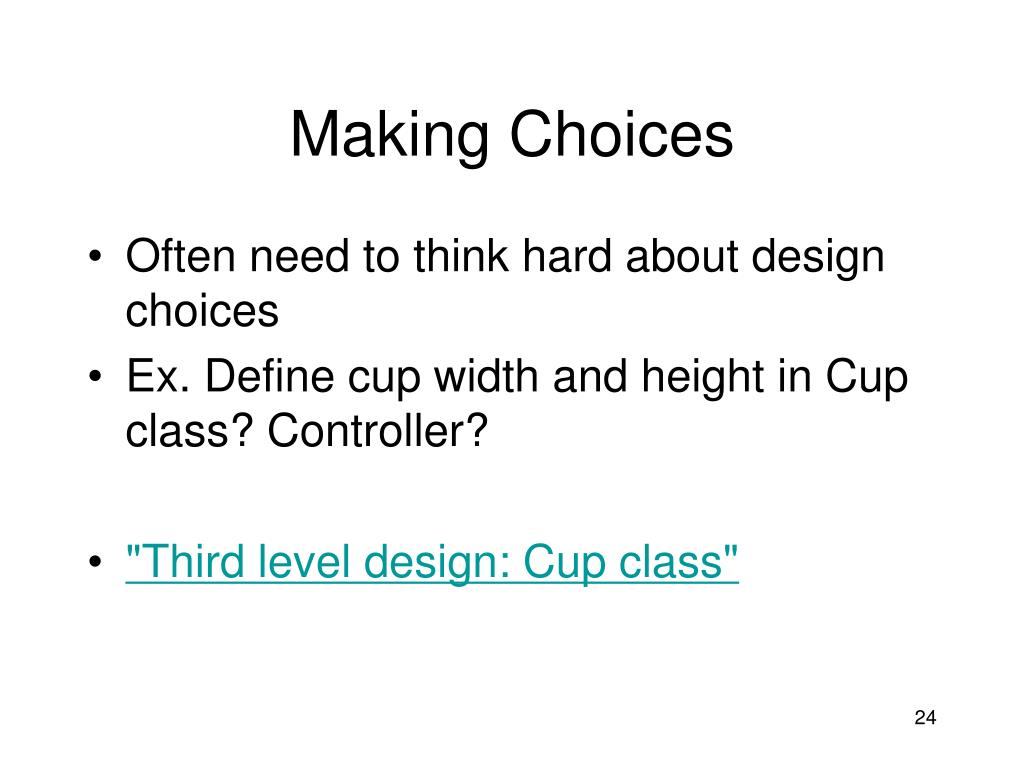 Making Choices

• Often need to think hard about design choices
• Ex. Define cup width and height in Cup class? Controller?

• "Third level design: Cup class"

24